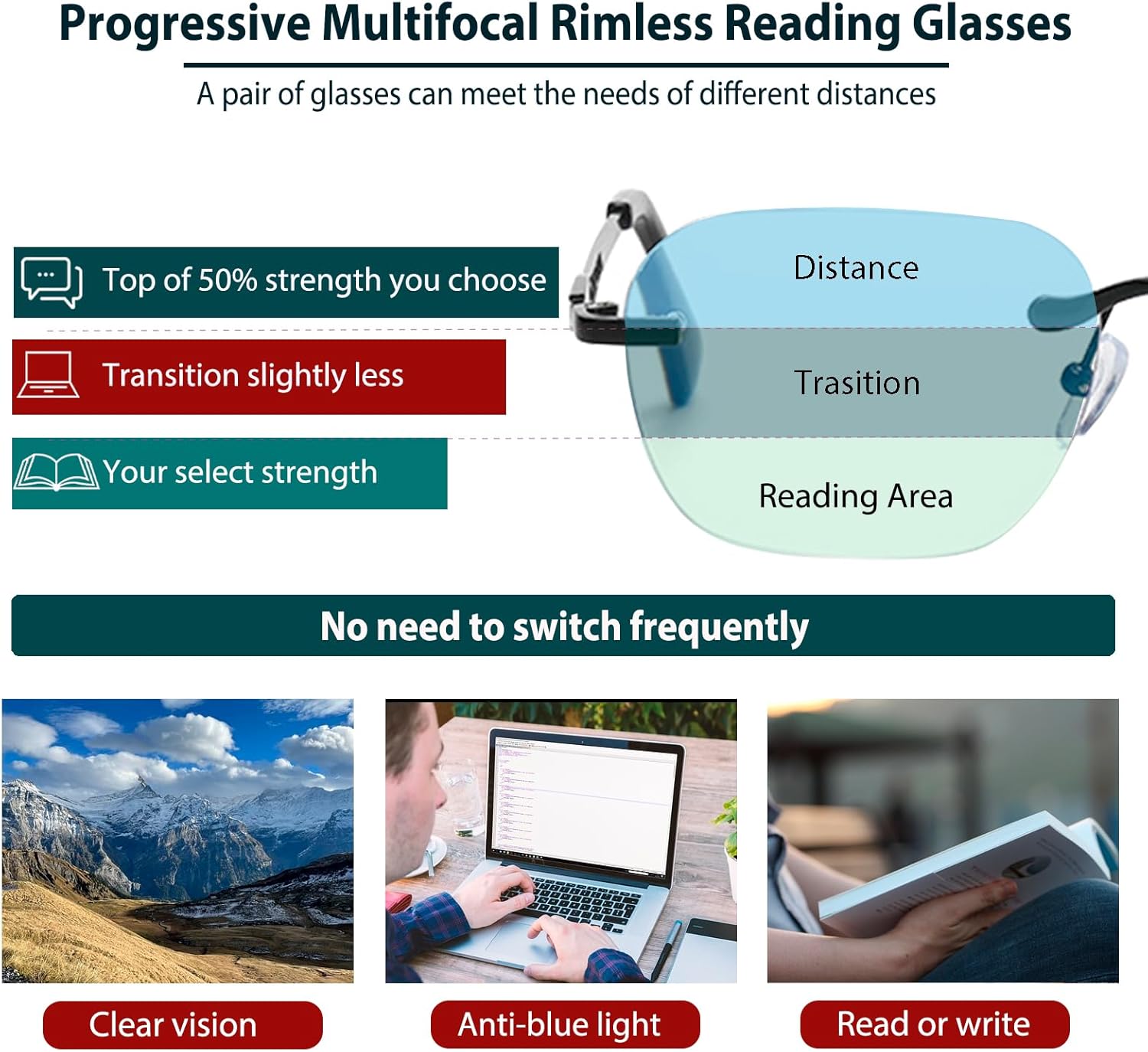 Progressive Multifocal Rimless Reading Glasses

A pair of glasses can meet the needs of different distances

Top of 50% strength you choose

Transition slightly less

Your select strength

Distance

Trasition

Reading Area

No need to switch frequently

Clear vision

Anti-blue light

Read or write